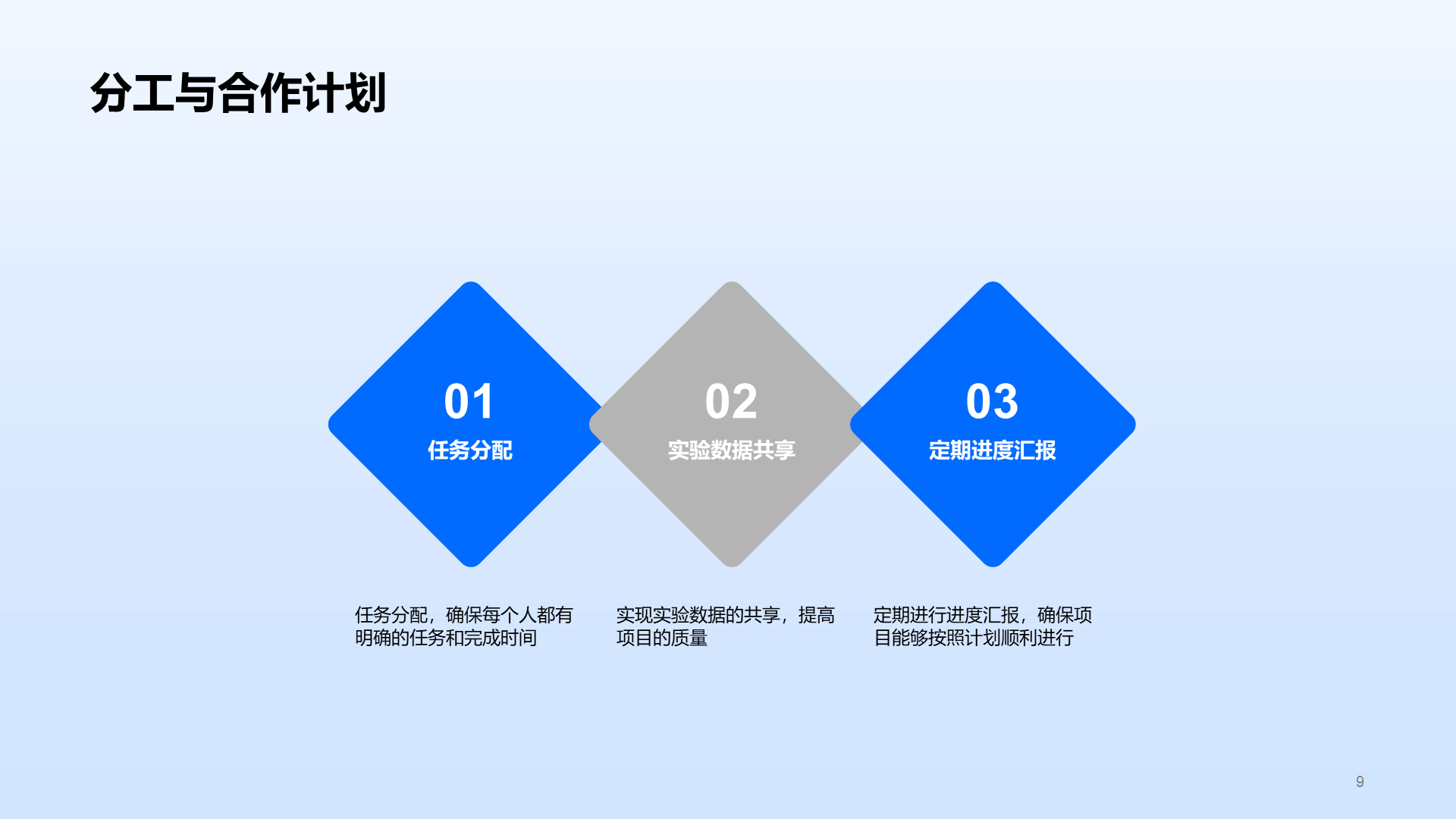 分工与合作计划

01
任务分配

02
实验数据共享

03
定期进度汇报

任务分配，确保每个人都有明确的任务和完成时间

实现实验数据的共享，提高项目的质量

定期进行进度汇报，确保项目能够按照计划顺利进行

9